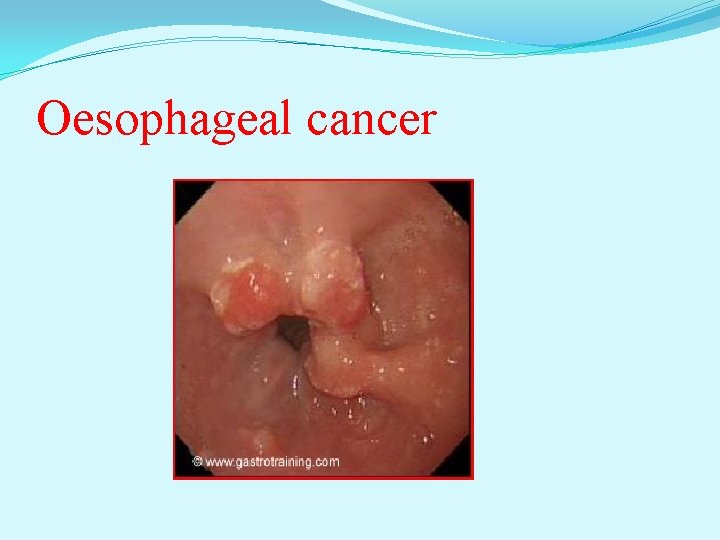 Oesophageal cancer

© www.gastrotraining.com